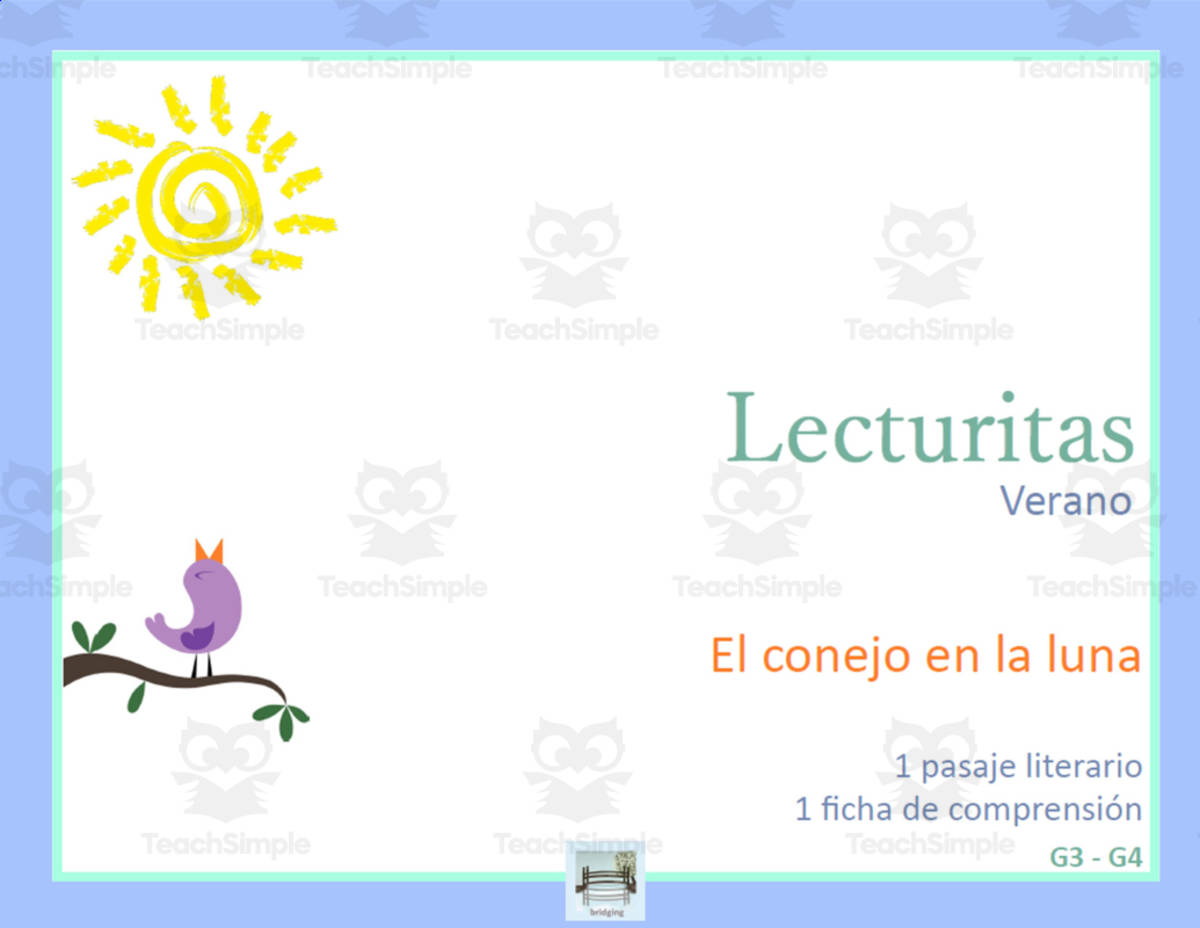 TeachSimple

Lecturitas
Verano

El conejo en la luna

1 pasaje literario
1 ficha de comprensión
G3 - G4

bridging